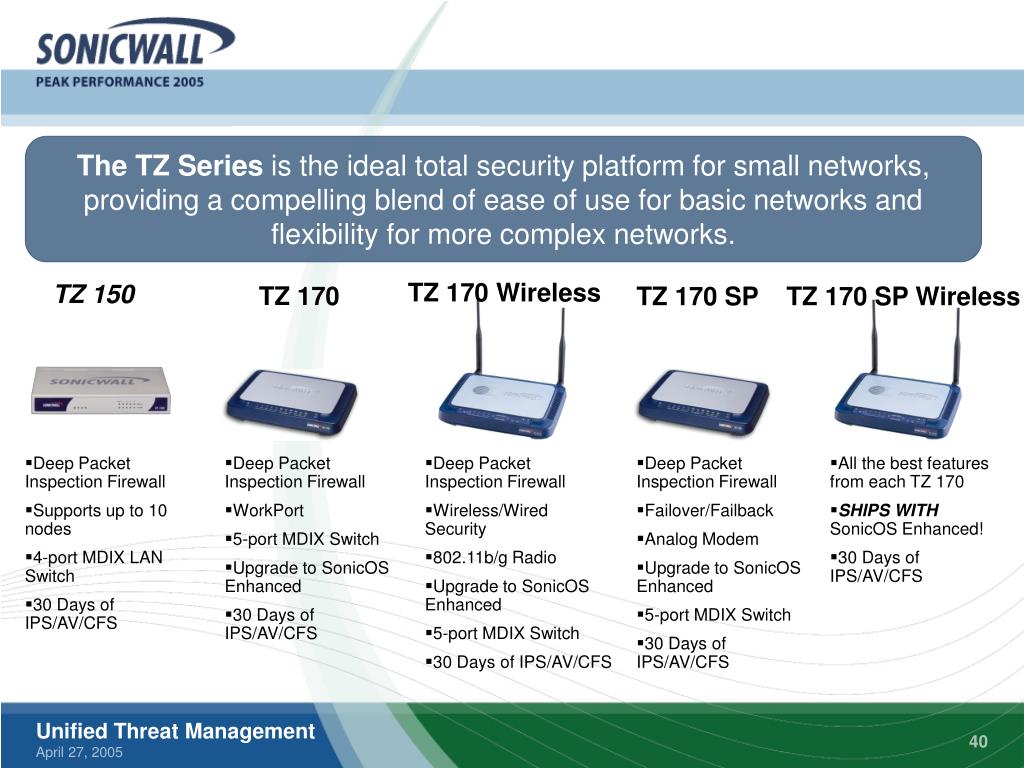 SONICWALL
PEAK PERFORMANCE 2005

The TZ Series is the ideal total security platform for small networks, providing a compelling blend of ease of use for basic networks and flexibility for more complex networks.

TZ 150

SONICWALL

▪Deep Packet Inspection Firewall
▪Supports up to 10 nodes
▪4-port MDIX LAN Switch
▪30 Days of IPS/AV/CFS

TZ 170

▪Deep Packet Inspection Firewall
▪WorkPort
▪5-port MDIX Switch
▪Upgrade to SonicOS Enhanced
▪30 Days of IPS/AV/CFS

TZ 170 Wireless

▪Deep Packet Inspection Firewall
▪Wireless/Wired Security
▪802.11b/g Radio
▪Upgrade to SonicOS Enhanced
▪5-port MDIX Switch
▪30 Days of IPS/AV/CFS

TZ 170 SP

▪Deep Packet Inspection Firewall
▪Failover/Failback
▪Analog Modem
▪Upgrade to SonicOS Enhanced
▪5-port MDIX Switch
▪30 Days of IPS/AV/CFS

TZ 170 SP Wireless

▪All the best features from each TZ 170
▪SHIPS WITH SonicOS Enhanced!
▪30 Days of IPS/AV/CFS

Unified Threat Management
April 27, 2005
40